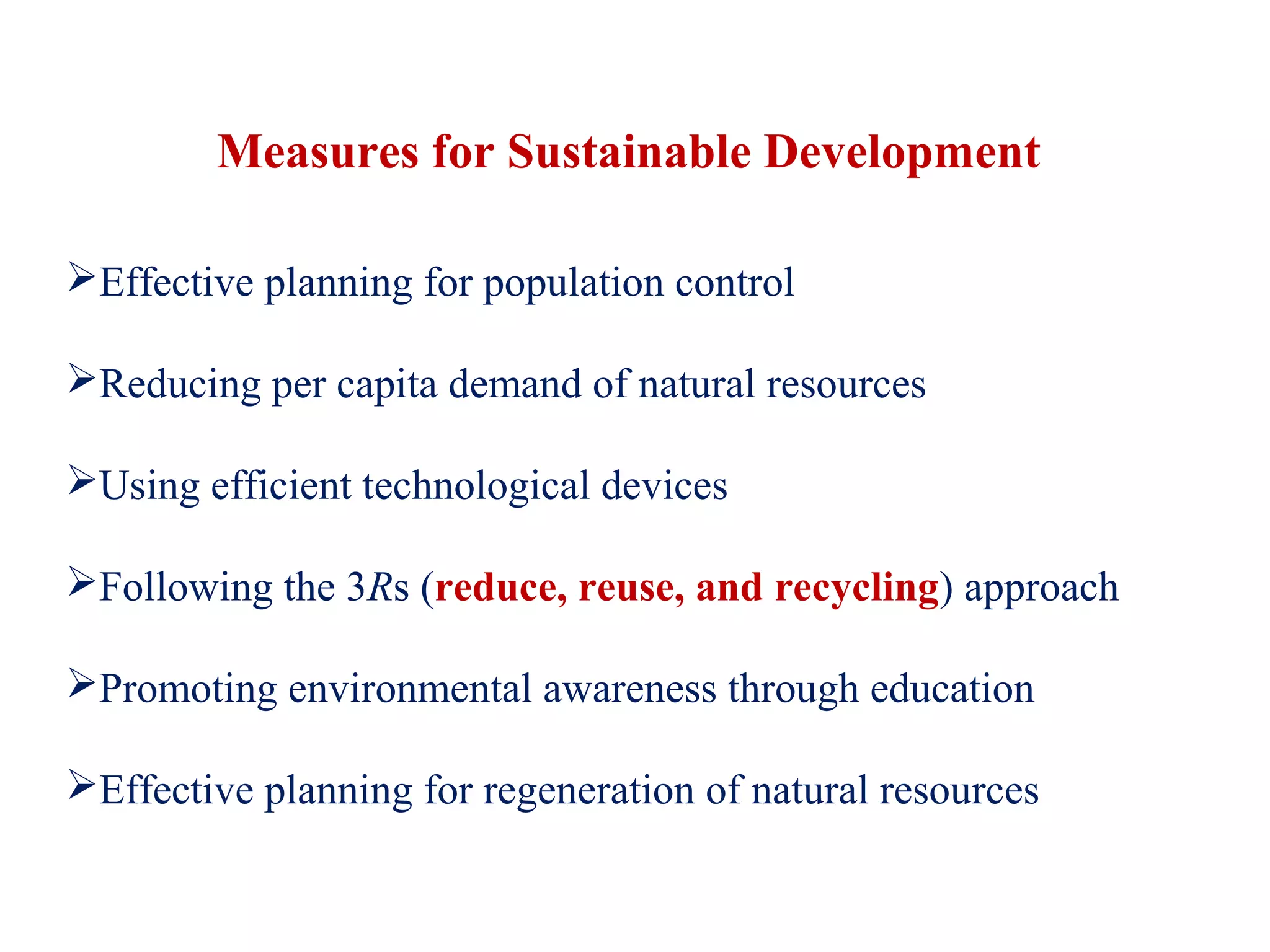 Measures for Sustainable Development

➢Effective planning for population control

➢Reducing per capita demand of natural resources

➢Using efficient technological devices

➢Following the 3Rs (reduce, reuse, and recycling) approach

➢Promoting environmental awareness through education

➢Effective planning for regeneration of natural resources